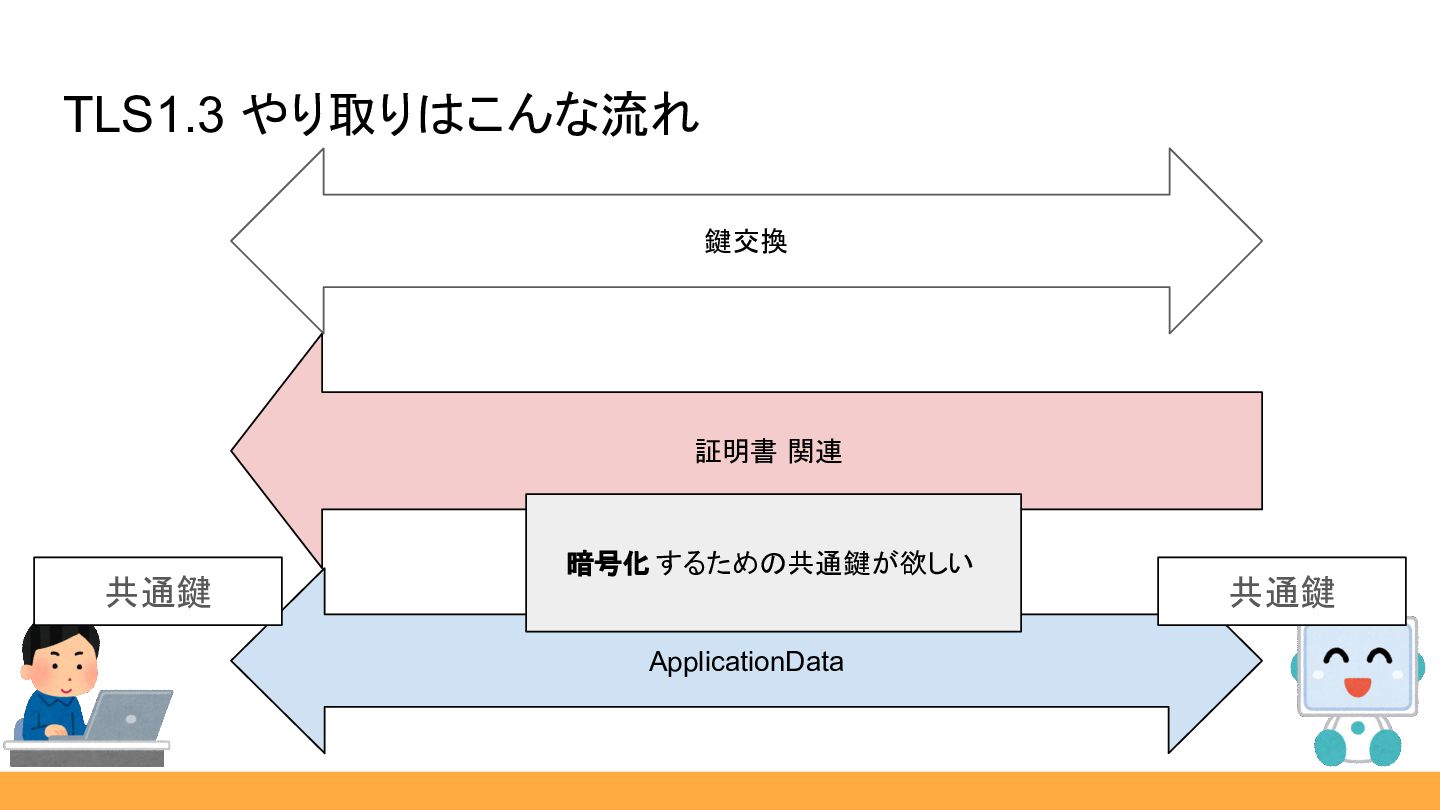 TLS1.3 やり取りはこんな流れ

鍵交換

証明書 関連

暗号化 するための共通鍵が欲しい

共通鍵

共通鍵

ApplicationData